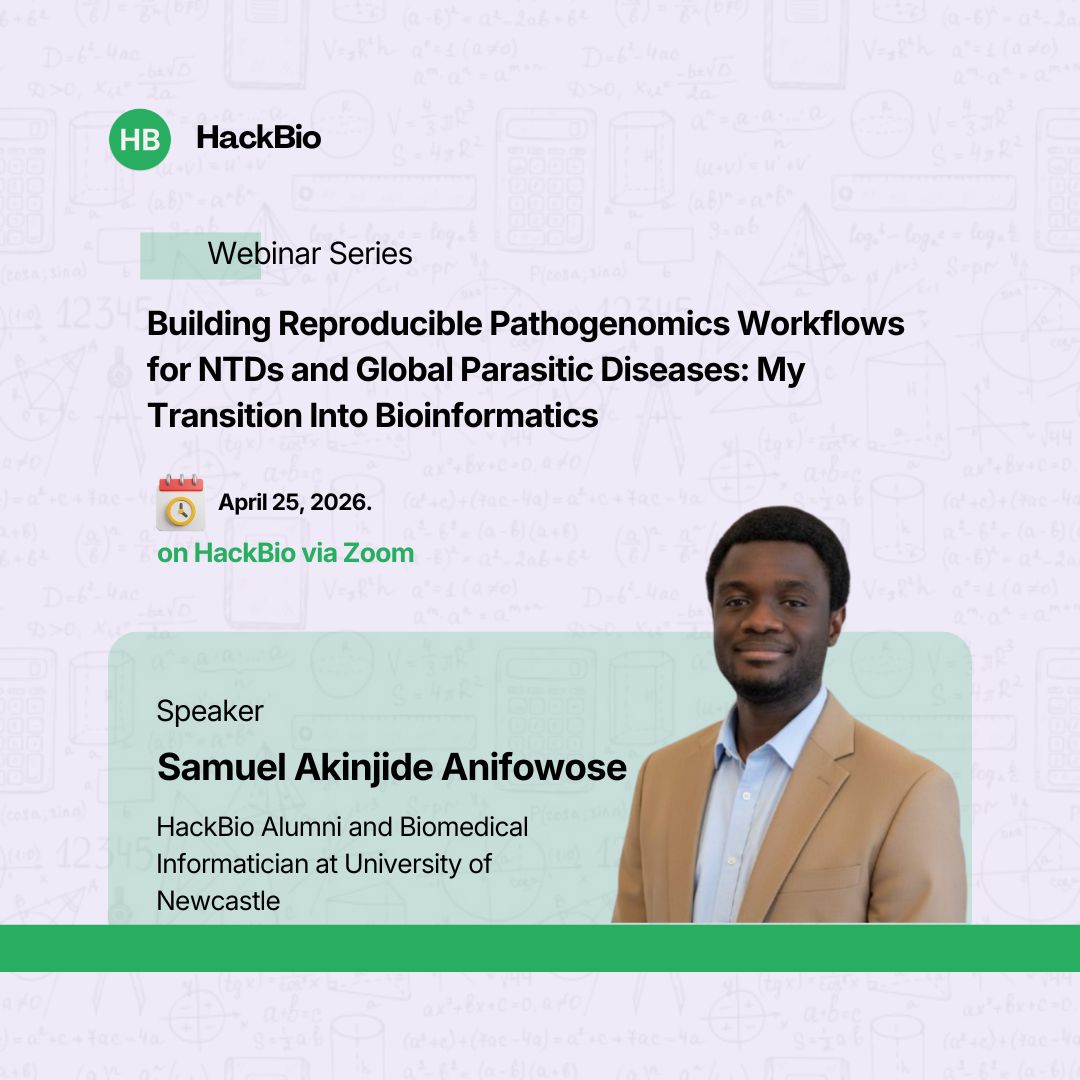 HB HackBio

Webinar Series

Building Reproducible Pathogenomics Workflows for NTDs and Global Parasitic Diseases: My Transition Into Bioinformatics

April 25, 2026.

on HackBio via Zoom

Speaker

Samuel Akinjide Anifowose

HackBio Alumni and Biomedical Informatician at University of Newcastle